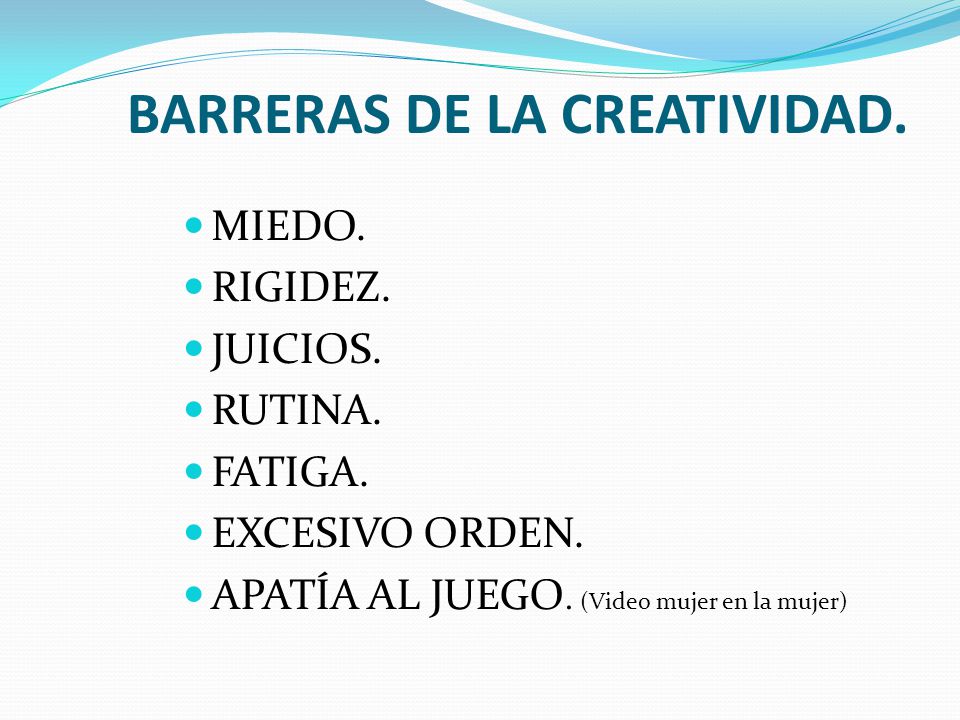 BARRERAS DE LA CREATIVIDAD.

- MIEDO.
- RIGIDEZ.
- JUICIOS.
- RUTINA.
- FATIGA.
- EXCESIVO ORDEN.
- APATÍA AL JUEGO. (Video mujer en la mujer)